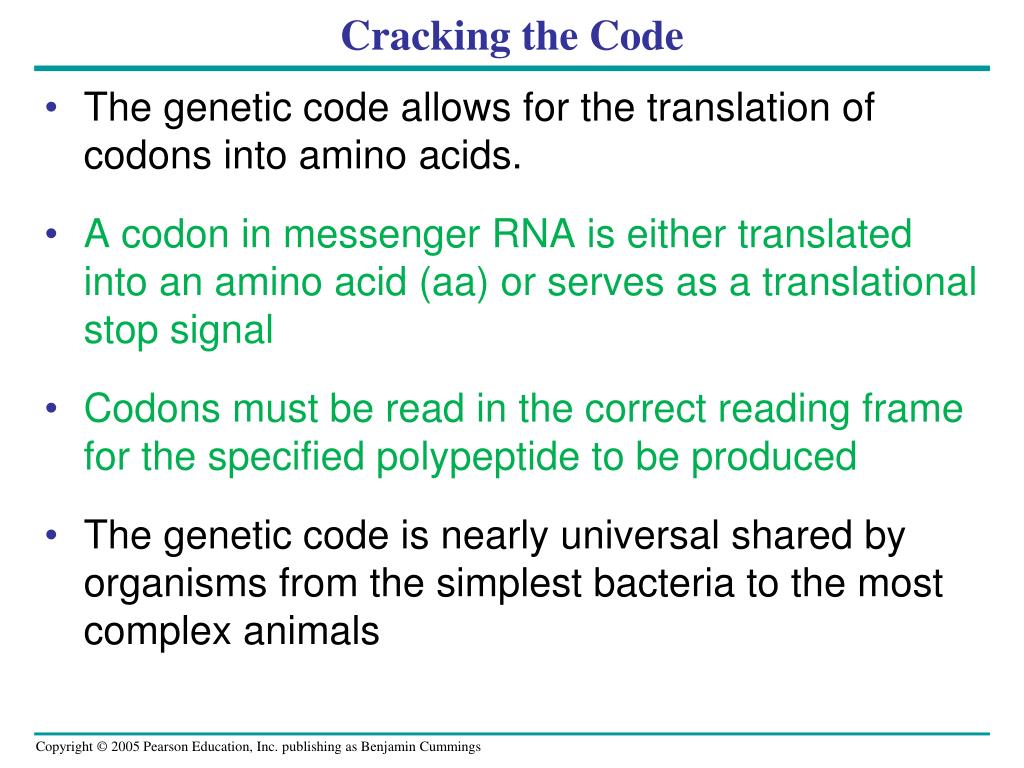 Cracking the Code

• The genetic code allows for the translation of codons into amino acids.

• A codon in messenger RNA is either translated into an amino acid (aa) or serves as a translational stop signal

• Codons must be read in the correct reading frame for the specified polypeptide to be produced

• The genetic code is nearly universal shared by organisms from the simplest bacteria to the most complex animals

Copyright © 2005 Pearson Education, Inc. publishing as Benjamin Cummings